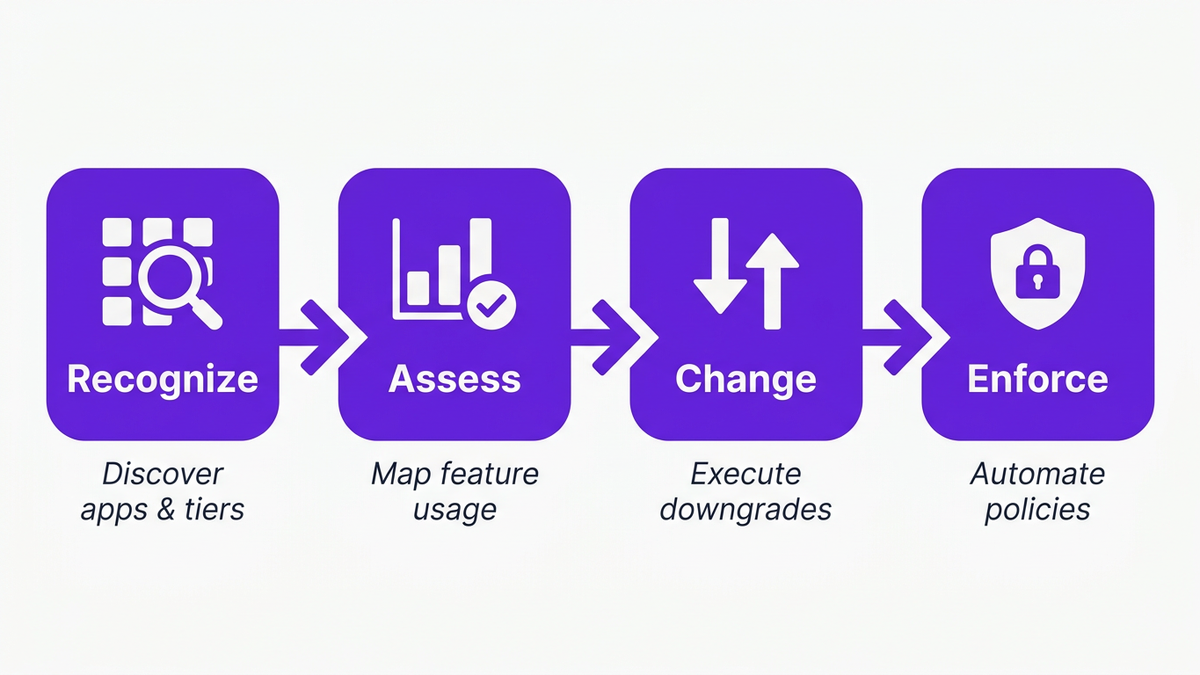 Recognize

Discover apps & tiers

Assess

Map feature usage

Change

Execute downgrades

Enforce

Automate policies